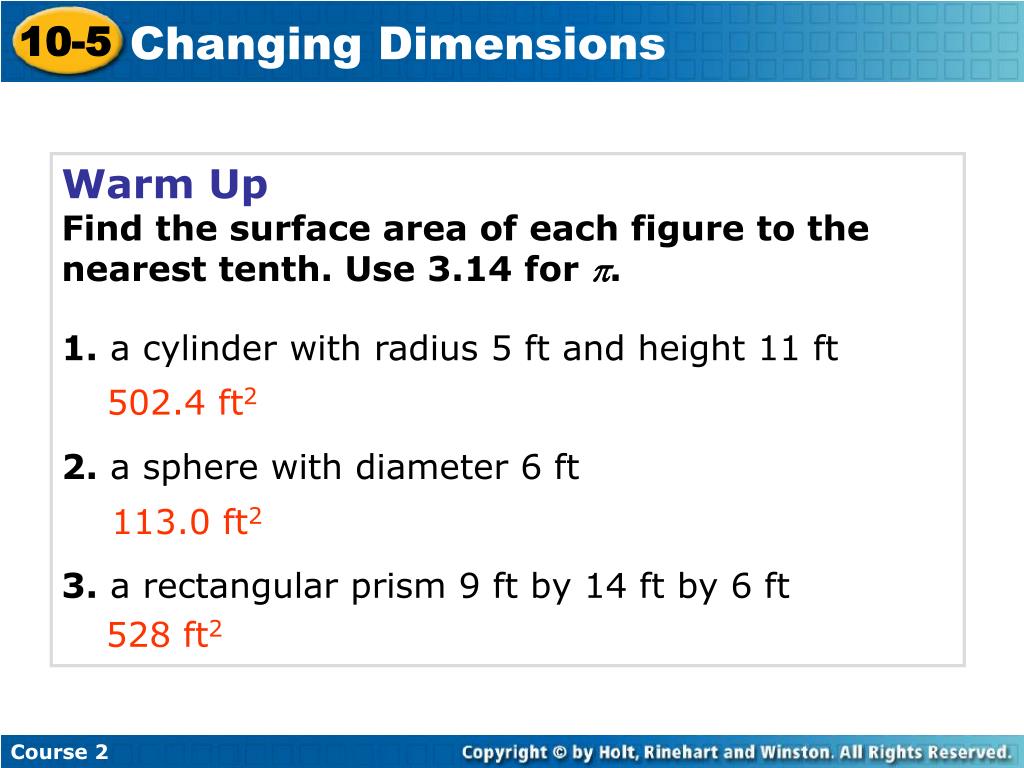 10-5 Changing Dimensions

Warm Up
Find the surface area of each figure to the nearest tenth. Use 3.14 for $\pi$.

1. a cylinder with radius 5 ft and height 11 ft
502.4 ft$^2$

2. a sphere with diameter 6 ft
113.0 ft$^2$

3. a rectangular prism 9 ft by 14 ft by 6 ft
528 ft$^2$

Course 2
Copyright © by Holt, Rinehart and Winston. All Rights Reserved.